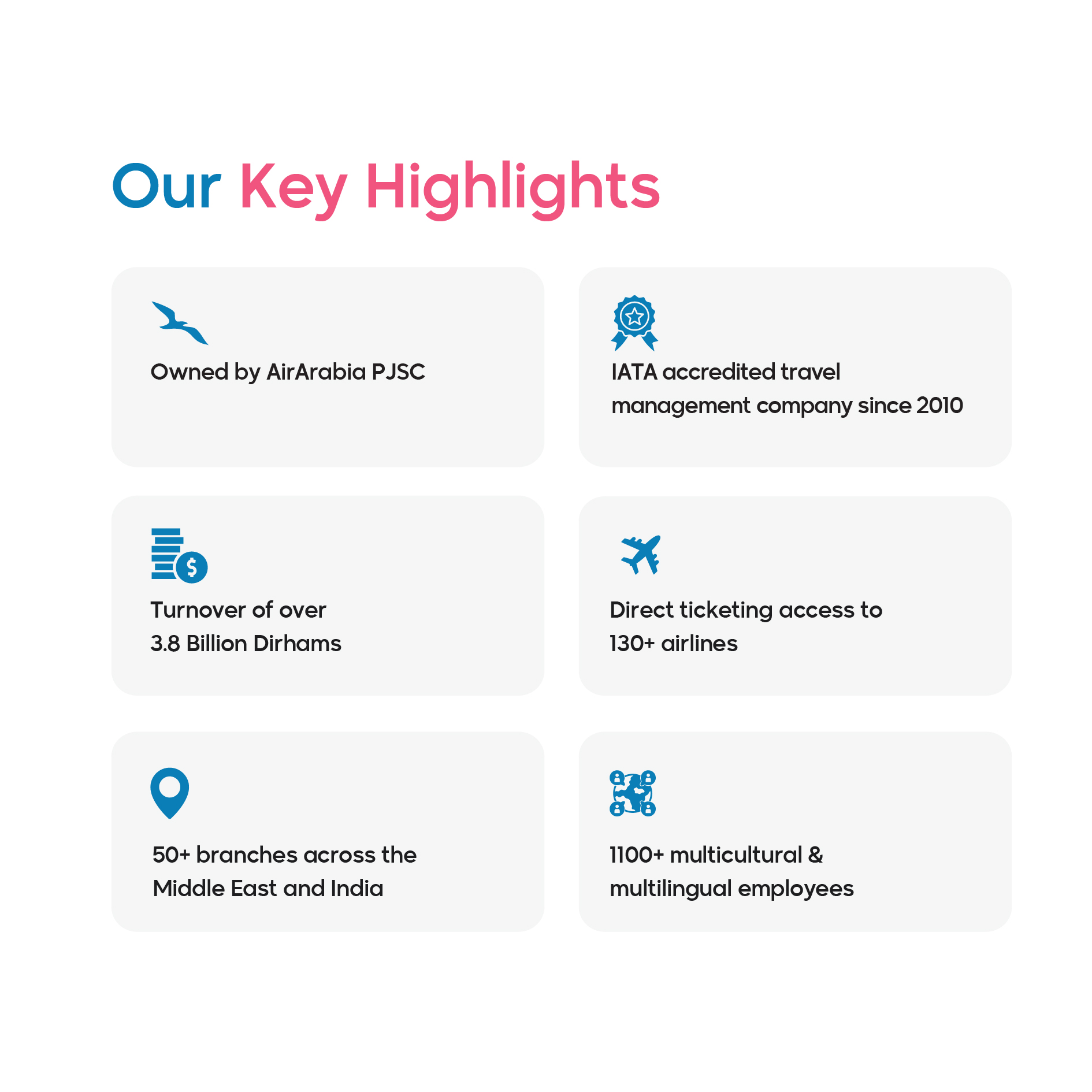 Our Key Highlights

Owned by AirArabia PJSC

IATA accredited travel management company since 2010

Turnover of over 3.8 Billion Dirhams

Direct ticketing access to 130+ airlines

50+ branches across the Middle East and India

1100+ multicultural & multilingual employees